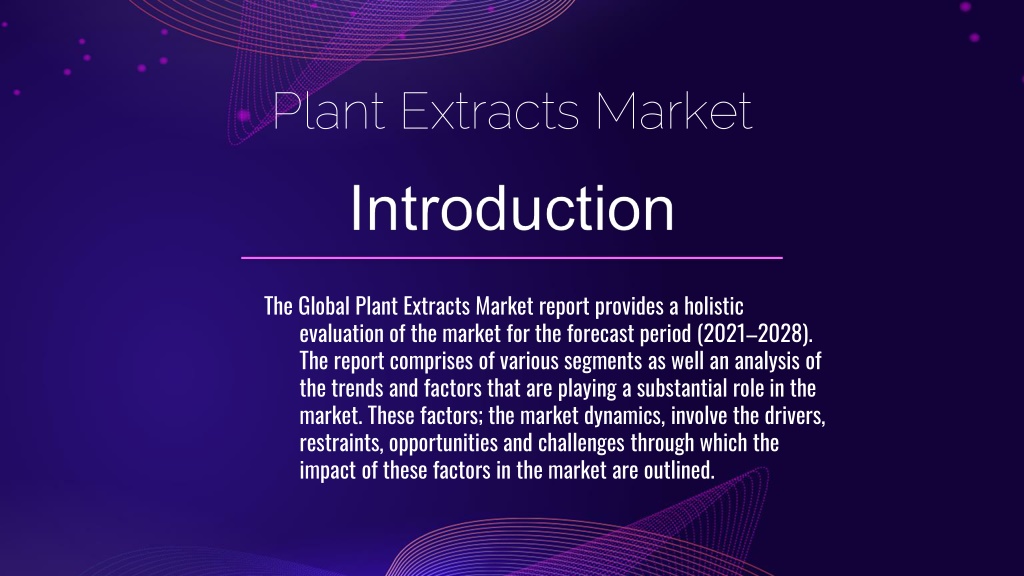 Plant Extracts Market

Introduction

The Global Plant Extracts Market report provides a holistic evaluation of the market for the forecast period (2021–2028). The report comprises of various segments as well an analysis of the trends and factors that are playing a substantial role in the market. These factors; the market dynamics, involve the drivers, restraints, opportunities and challenges through which the impact of these factors in the market are outlined.